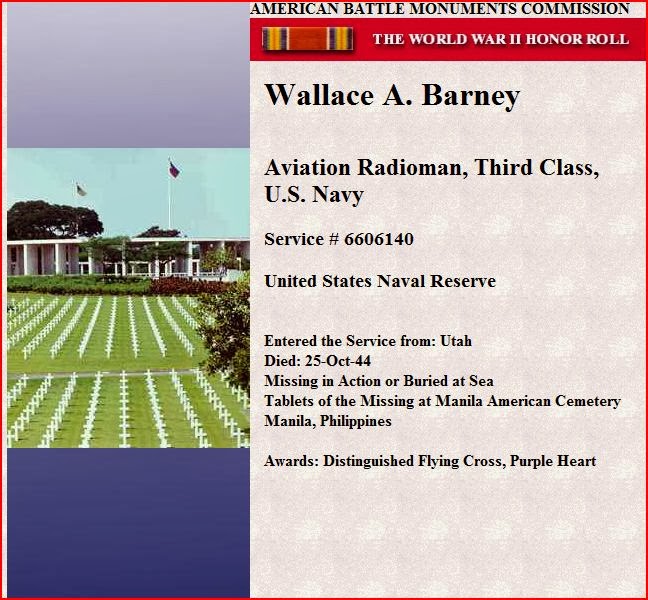 AMERICAN BATTLE MONUMENTS COMMISSION

THE WORLD WAR II HONOR ROLL

Wallace A. Barney

Aviation Radioman, Third Class, U.S. Navy

Service # 6606140

United States Naval Reserve

Entered the Service from: Utah
Died: 25-Oct-44
Missing in Action or Buried at Sea
Tablets of the Missing at Manila American Cemetery
Manila, Philippines

Awards: Distinguished Flying Cross, Purple Heart